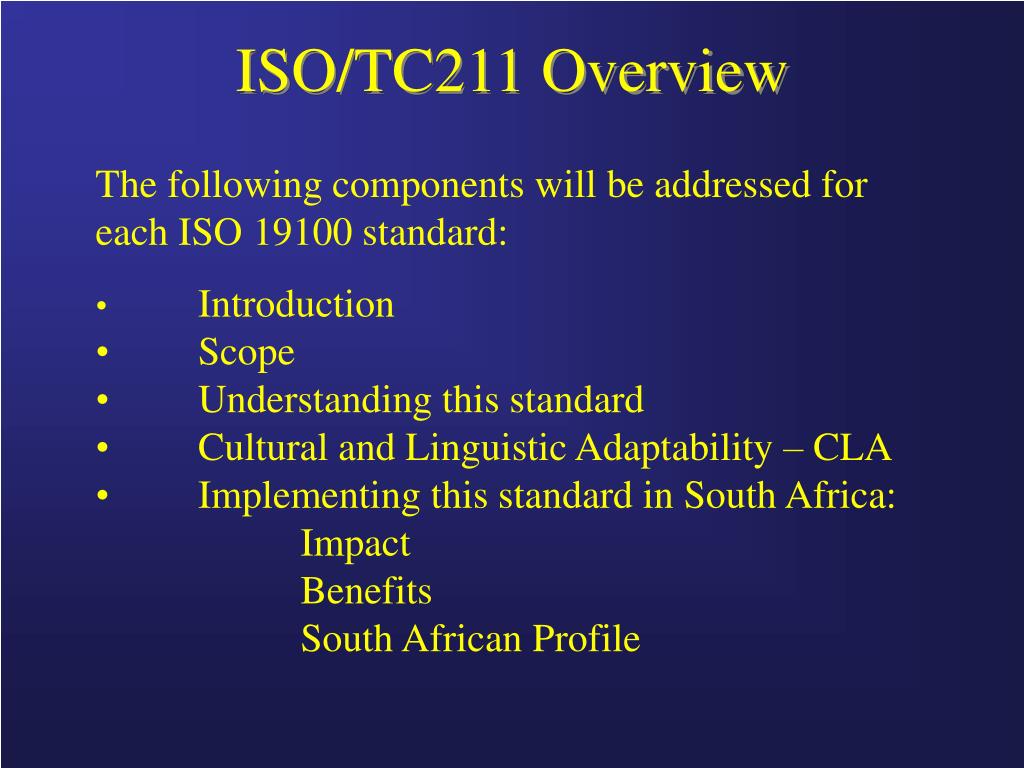 ISO/TC211 Overview

The following components will be addressed for each ISO 19100 standard:

• Introduction
• Scope
• Understanding this standard
• Cultural and Linguistic Adaptability – CLA
• Implementing this standard in South Africa:
Impact
Benefits
South African Profile